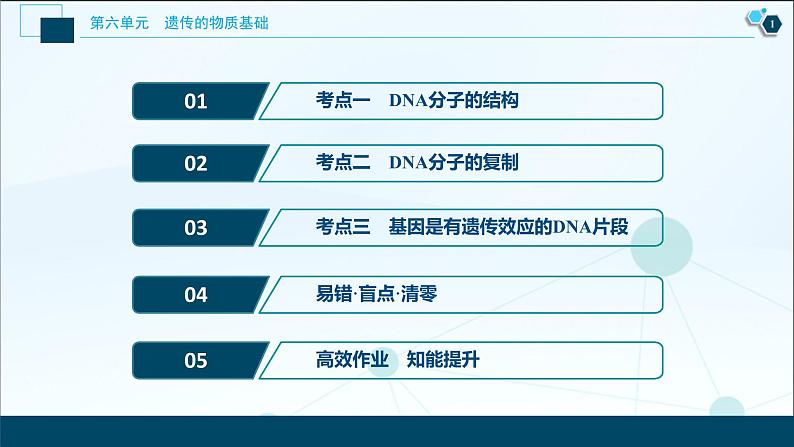 第六单元　遗传的物质基础

1

01　考点一　DNA分子的结构

02　考点二　DNA分子的复制

03　考点三　基因是有遗传效应的DNA片段

04　易错·盲点·清零

05　高效作业　知能提升